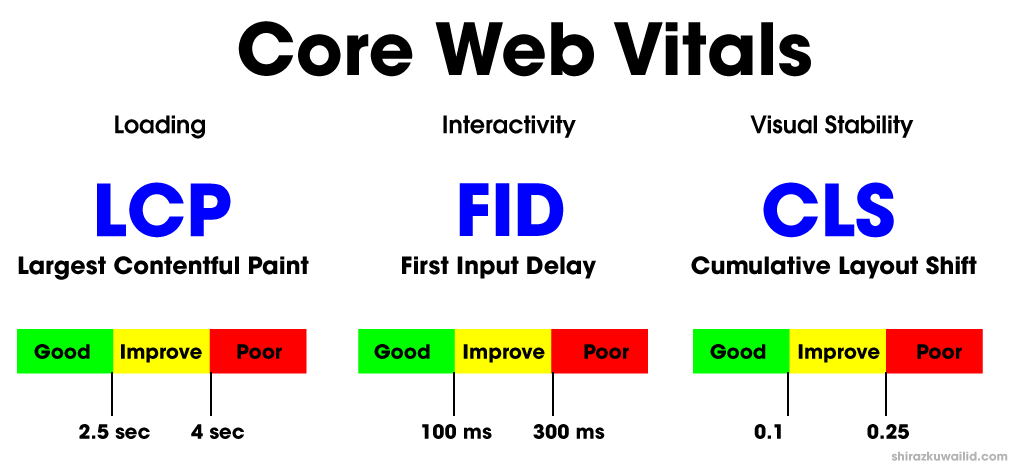 Core Web Vitals

Loading

LCP

Largest Contentful Paint

Good Improve Poor

2.5 sec 4 sec

Interactivity

FID

First Input Delay

Good Improve Poor

100 ms 300 ms

Visual Stability

CLS

Cumulative Layout Shift

Good Improve Poor

0.1 0.25

shirazkuwailid.com